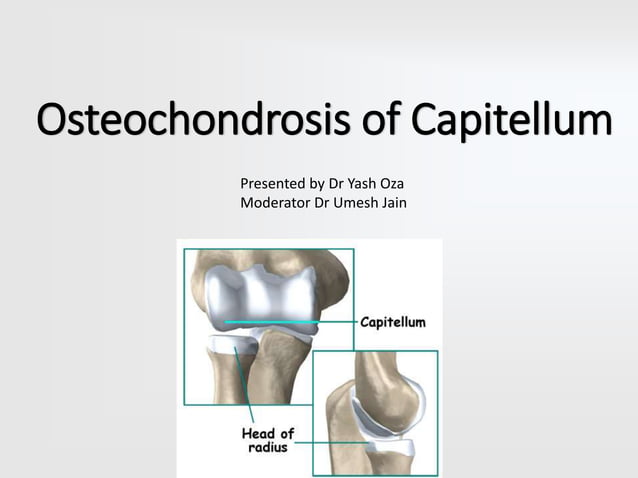 Osteochondrosis of Capitellum

Presented by Dr Yash Oza
Moderator Dr Umesh Jain

Capitellum

Head of radius